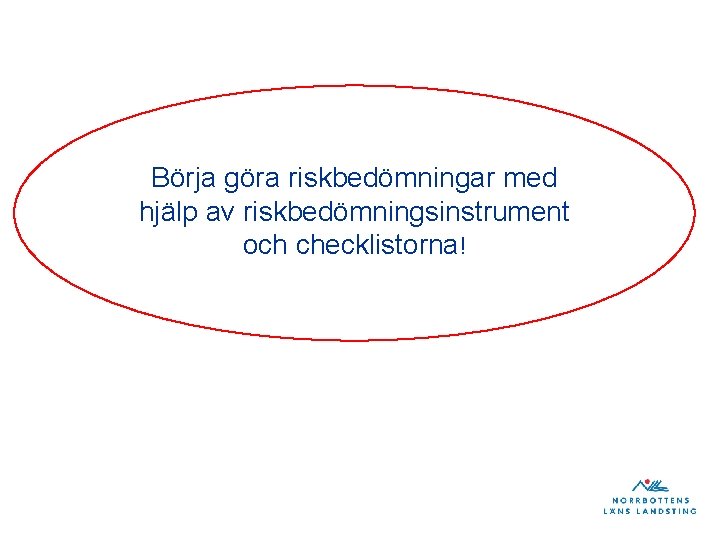 Börja göra riskbedömningar med hjälp av riskbedömningsinstrument och checklistorna!

NORRBOTTENS
LÄNS LANDSTING